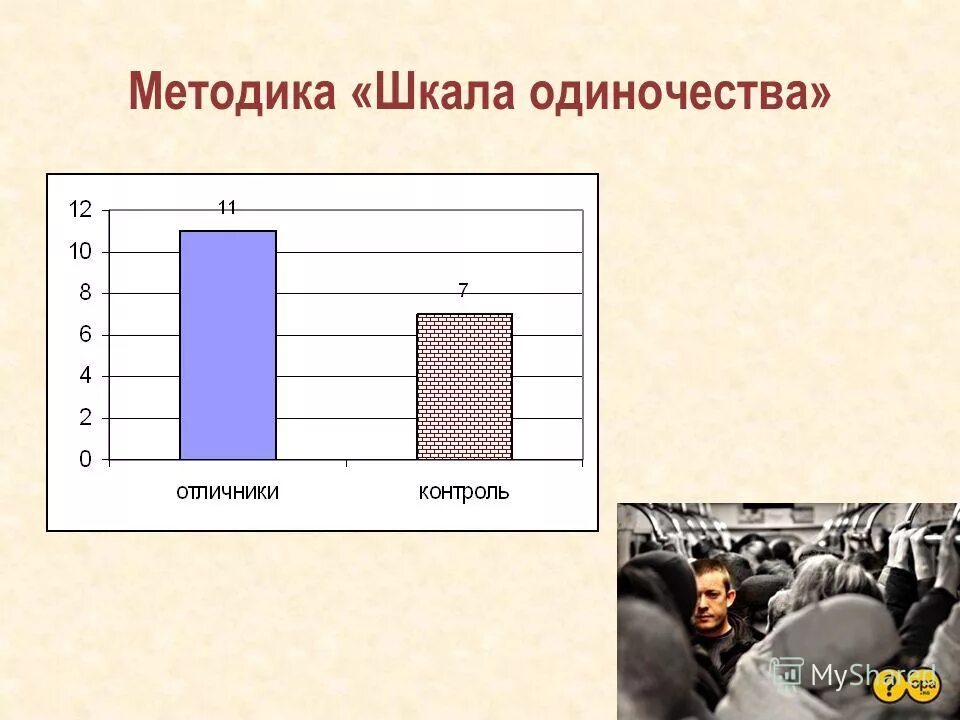 Методика «Шкала одиночества»

12
10
8
6
4
2
0

11

7

отличники

контроль

MyShared